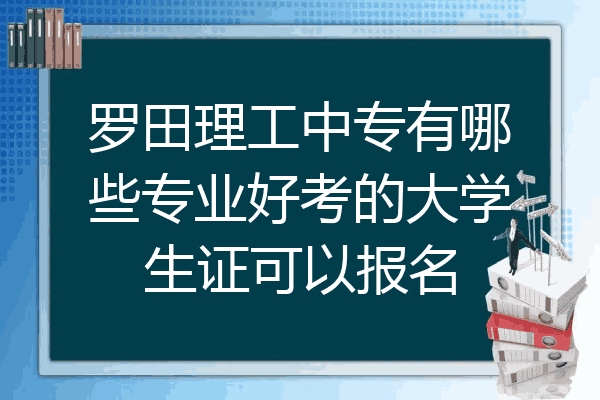 罗田理工中专有哪些专业好考的大学生证可以报名